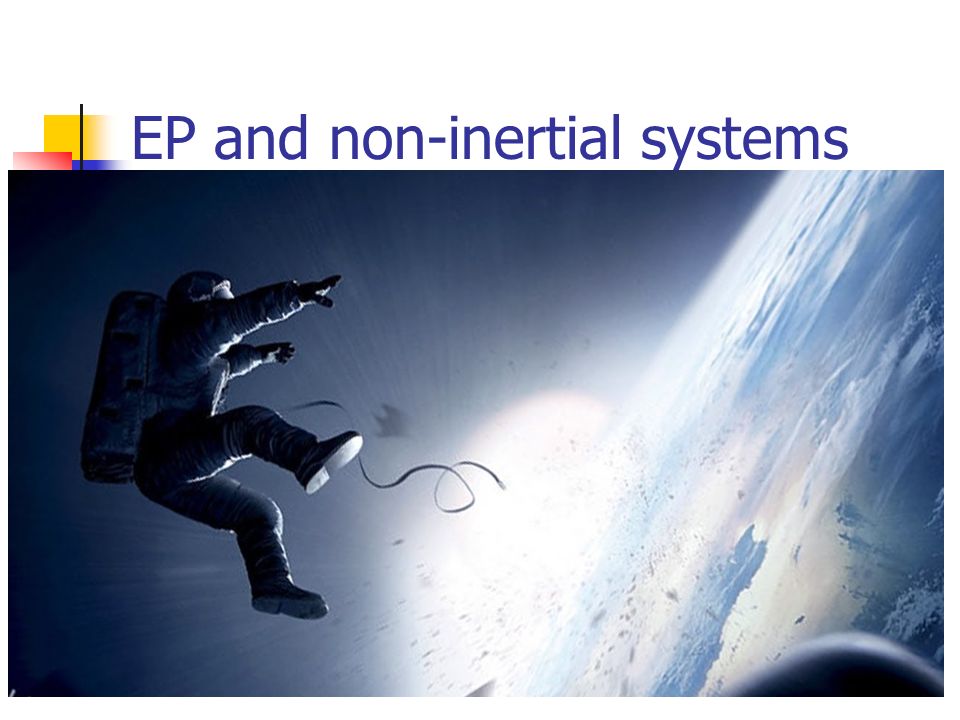 EP and non-inertial systems